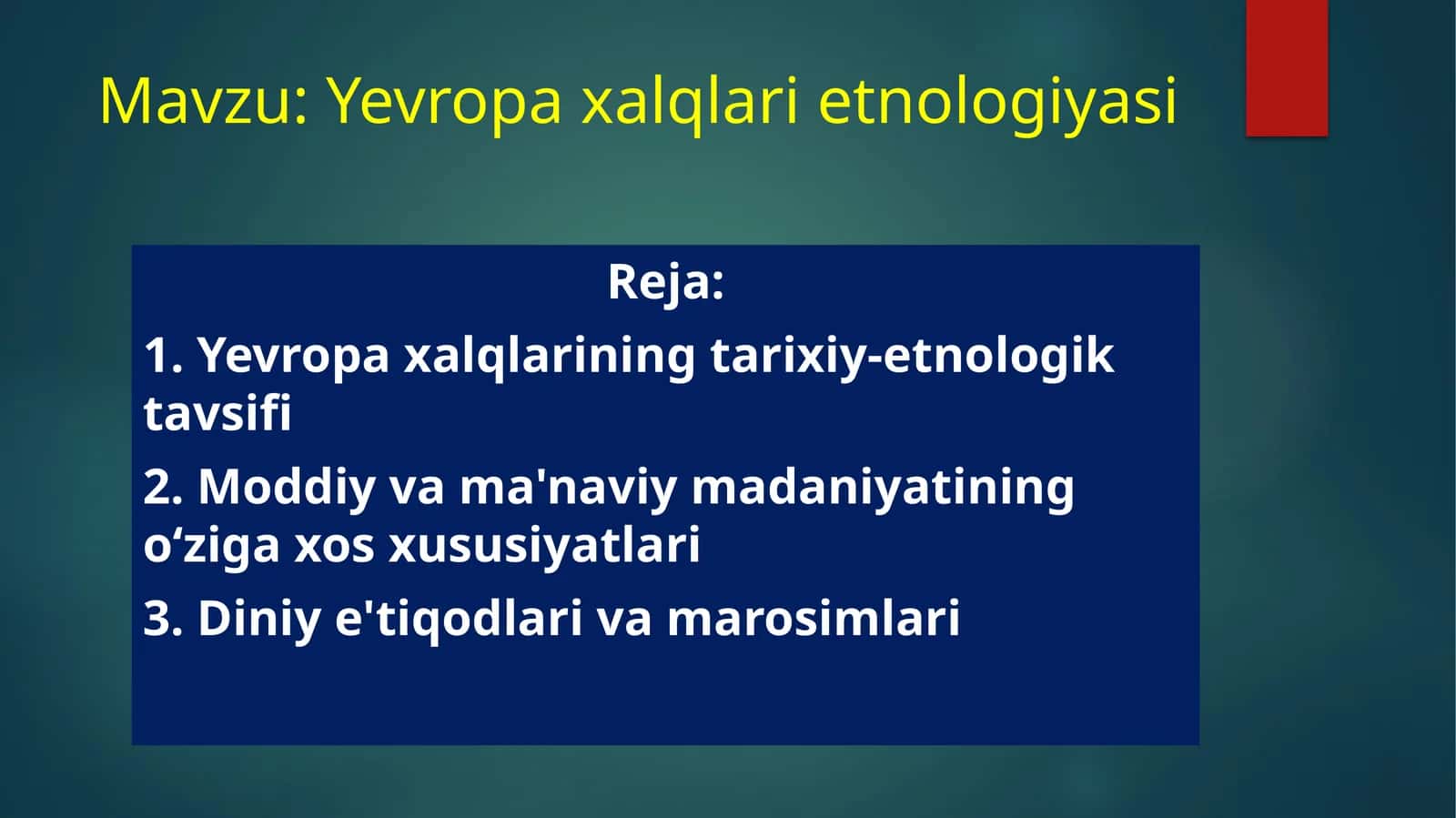 Mavzu: Yevropa xalqlari etnologiyasi

Reja:

1. Yevropa xalqlarining tarixiy-etnologik tavsifi

2. Moddiy va ma'naviy madaniyatining o‘ziga xos xususiyatlari

3. Diniy e'tiqodlari va marosimlari